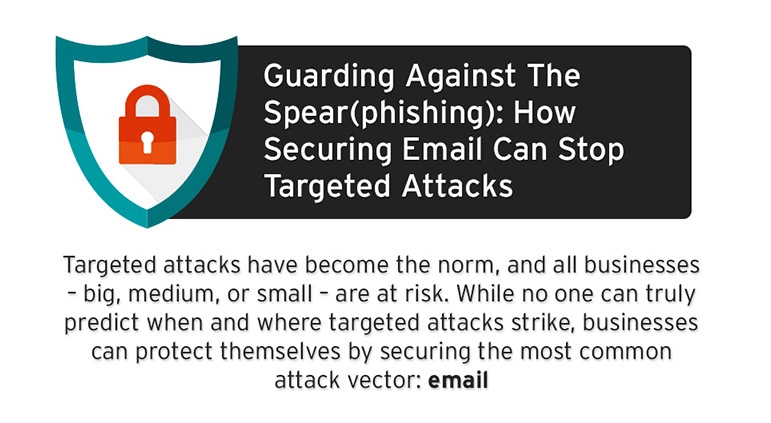 Guarding Against The Spear(phishing): How Securing Email Can Stop Targeted Attacks

Targeted attacks have become the norm, and all businesses – big, medium, or small – are at risk. While no one can truly predict when and where targeted attacks strike, businesses can protect themselves by securing the most common attack vector: email